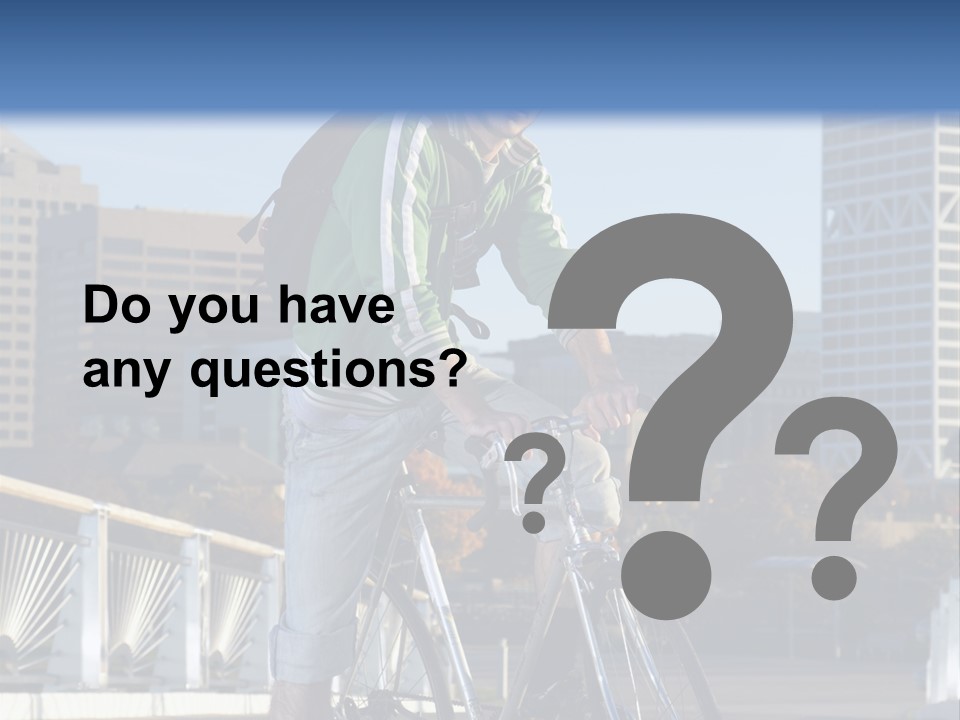 Do you have any questions?

?
?
?